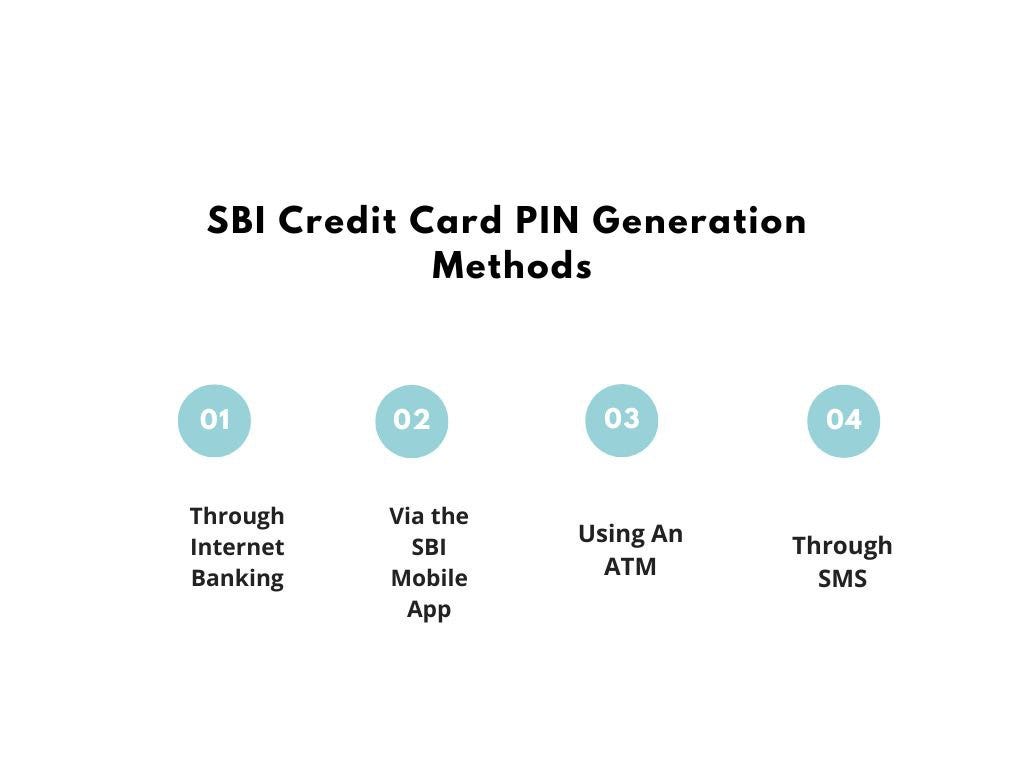 SBI Credit Card PIN Generation Methods

01

Through Internet Banking

02

Via the SBI Mobile App

03

Using An ATM

04

Through SMS